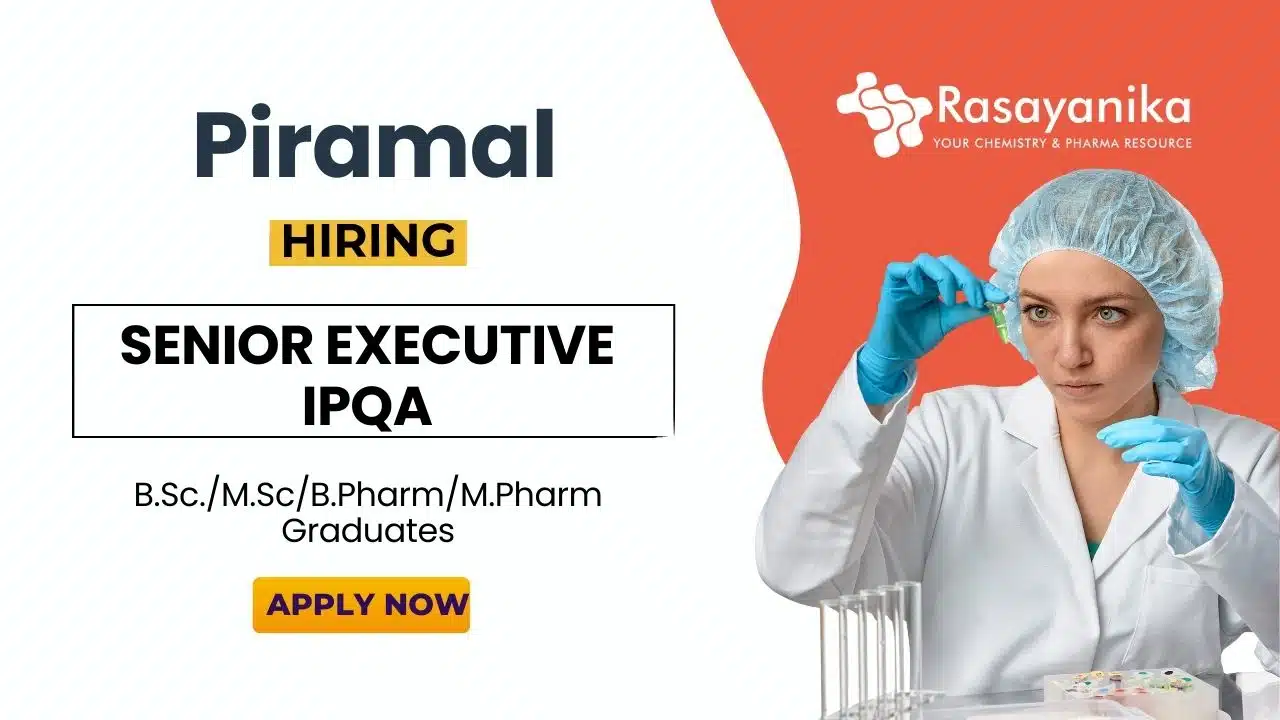 Piramal

HIRING

SENIOR EXECUTIVE
IPQA

B.Sc./M.Sc/B.Pharm/M.Pharm
Graduates

APPLY NOW

Rasayanika
YOUR CHEMISTRY & PHARMA RESOURCE